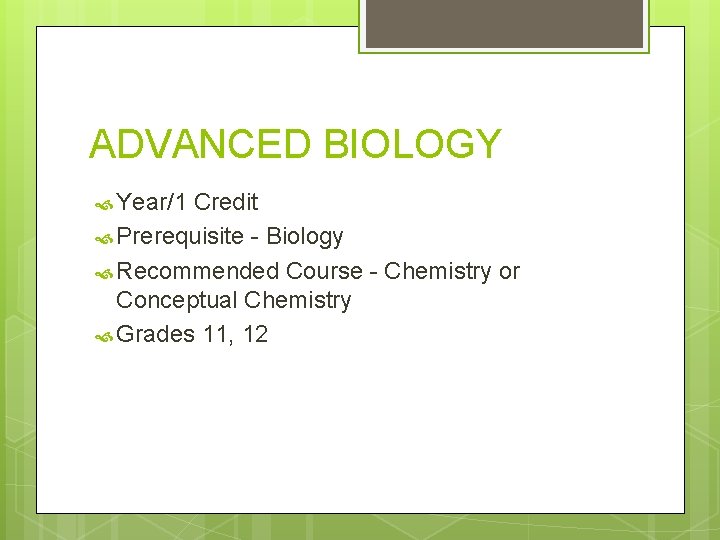 ADVANCED BIOLOGY

Year/1 Credit

Prerequisite - Biology

Recommended Course - Chemistry or Conceptual Chemistry

Grades 11, 12